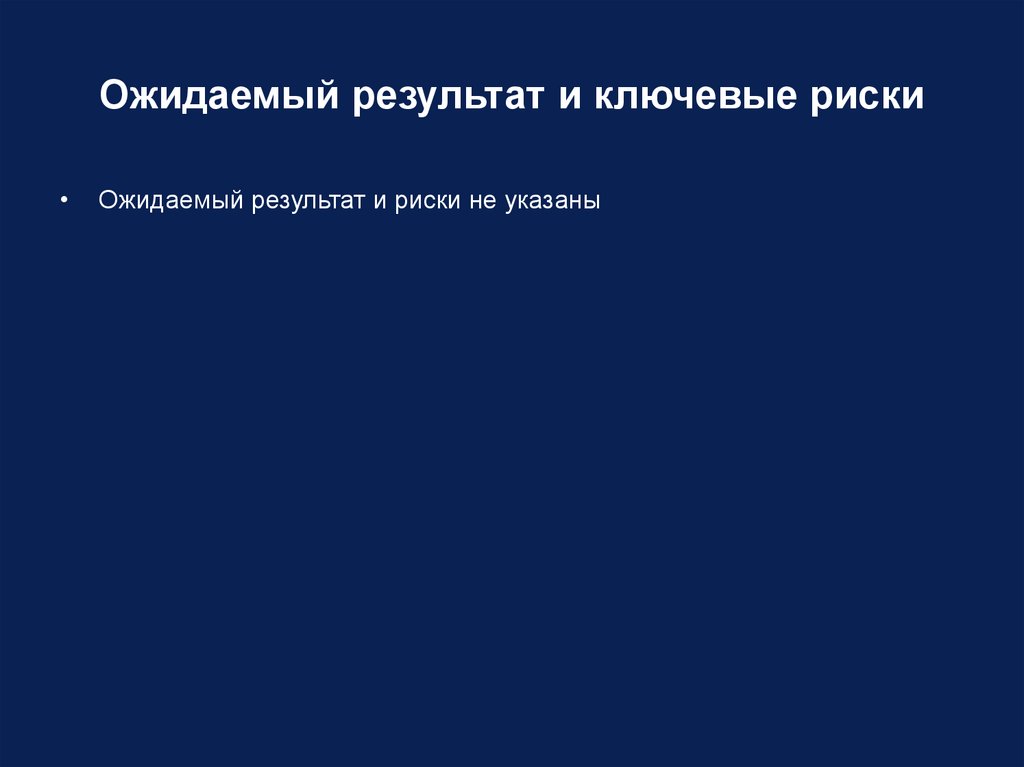 Ожидаемый результат и ключевые риски

• Ожидаемый результат и риски не указаны